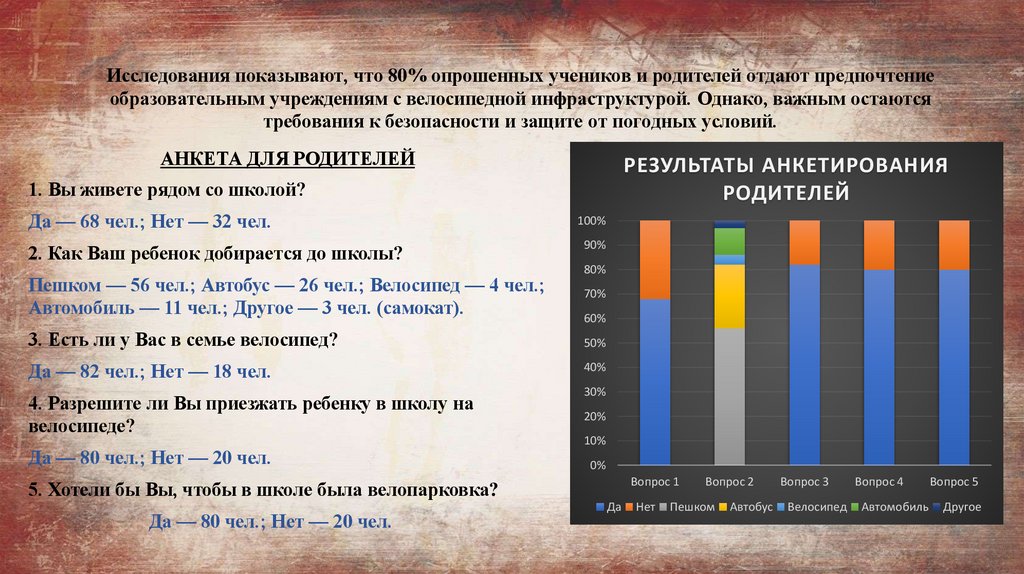 Исследования показывают, что 80% опрошенных учеников и родителей отдают предпочтение образовательным учреждениям с велосипедной инфраструктурой. Однако, важным остаются требования к безопасности и защите от погодных условий.

АНКЕТА ДЛЯ РОДИТЕЛЕЙ

1. Вы живете рядом со школой?

Да — 68 чел.; Нет — 32 чел.

2. Как Ваш ребенок добирается до школы?

Пешком — 56 чел.; Автобус — 26 чел.; Велосипед — 4 чел.; Автомобиль — 11 чел.; Другое — 3 чел. (самокат).

3. Есть ли у Вас в семье велосипед?

Да — 82 чел.; Нет — 18 чел.

4. Разрешите ли Вы приезжать ребенку в школу на велосипеде?

Да — 80 чел.; Нет — 20 чел.

5. Хотели бы Вы, чтобы в школе была велопарковка?

Да — 80 чел.; Нет — 20 чел.

РЕЗУЛЬТАТЫ АНКЕТИРОВАНИЯ РОДИТЕЛЕЙ

100%
90%
80%
70%
60%
50%
40%
30%
20%
10%
0%

Вопрос 1 Вопрос 2 Вопрос 3 Вопрос 4 Вопрос 5

Да Нет Пешком Автобус Велосипед Автомобиль Другое